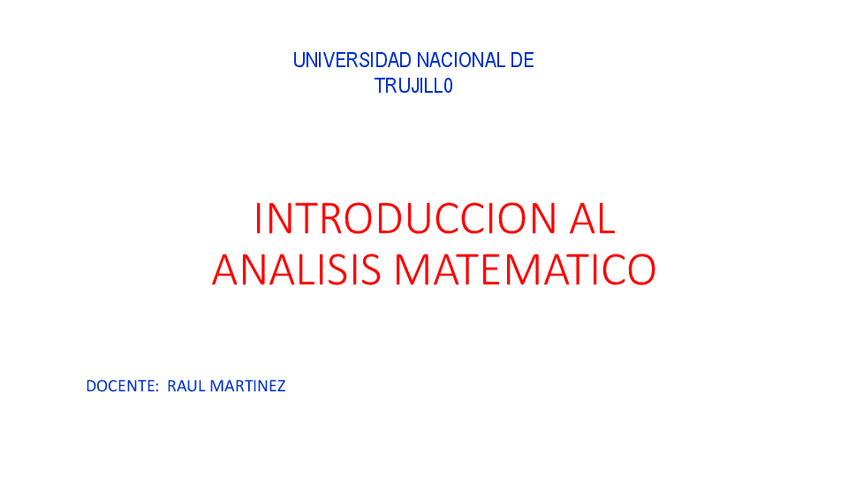 UNIVERSIDAD NACIONAL DE
TRUJILL0

INTRODUCCION AL ANALISIS MATEMATICO

DOCENTE: RAUL MARTINEZ